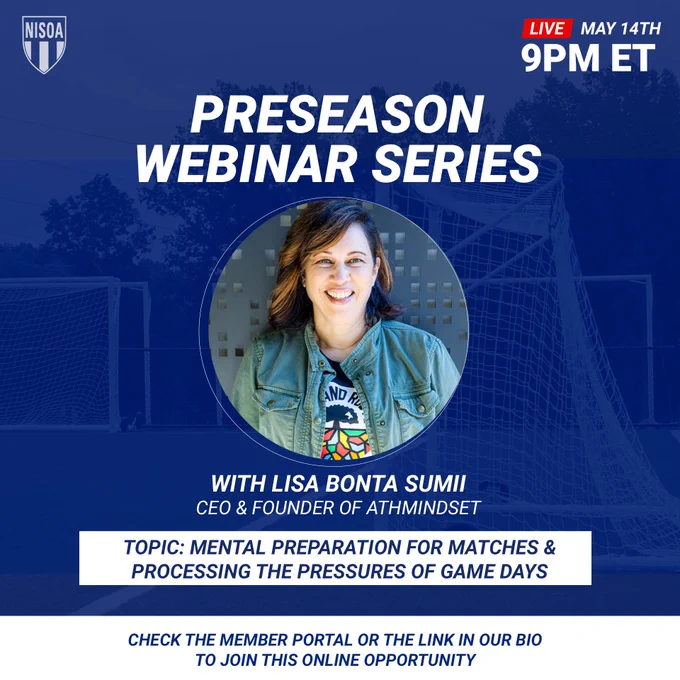 NISOA

LIVE MAY 14TH
9PM ET

PRESEASON WEBINAR SERIES

WITH LISA BONTA SUMII
CEO & FOUNDER OF ATHMINDSET

TOPIC: MENTAL PREPARATION FOR MATCHES & PROCESSING THE PRESSURES OF GAME DAYS

CHECK THE MEMBER PORTAL OR THE LINK IN OUR BIO TO JOIN THIS ONLINE OPPORTUNITY